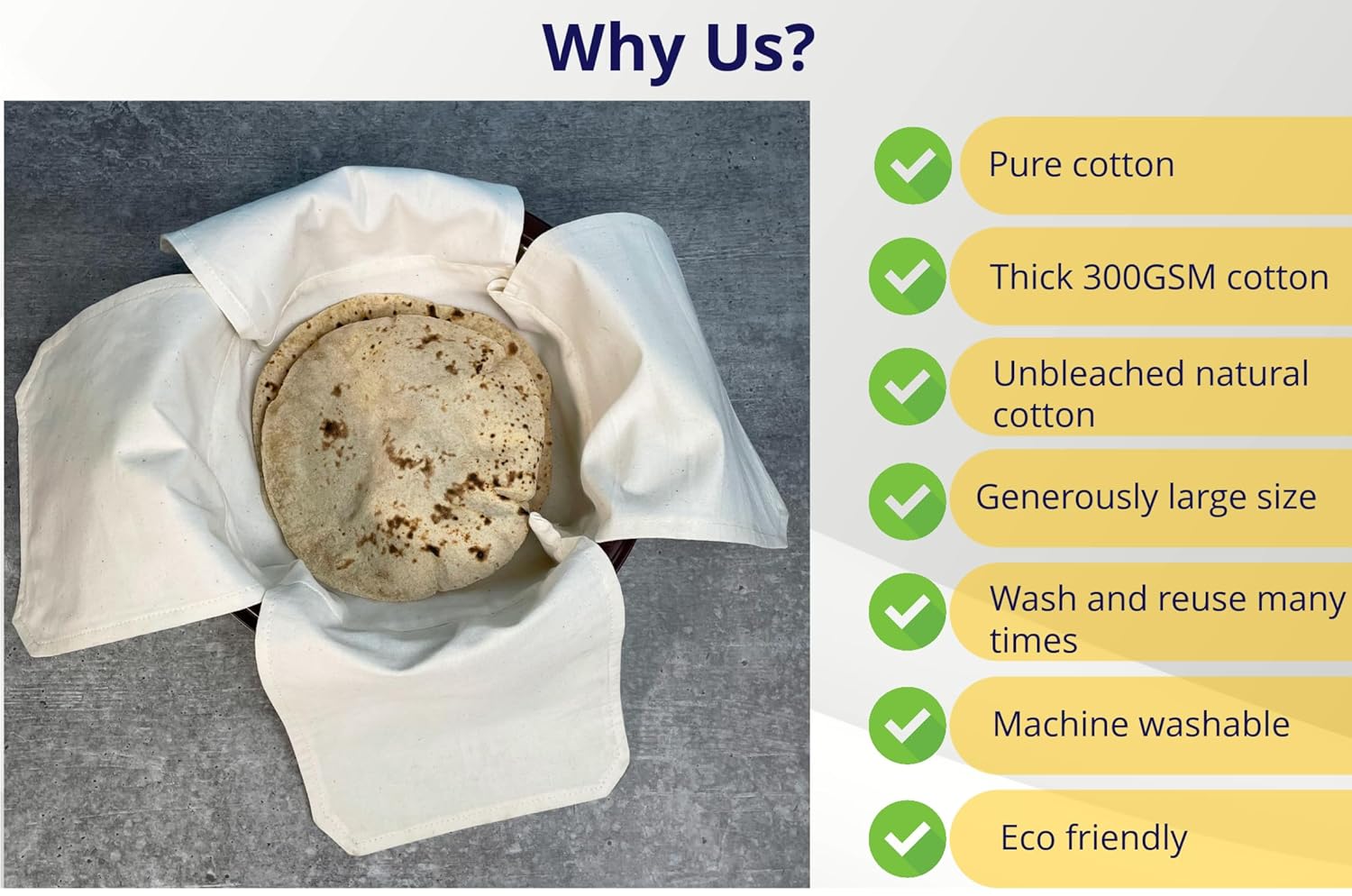 Why Us?

Pure cotton

Thick 300GSM cotton

Unbleached natural cotton

Generously large size

Wash and reuse many times

Machine washable

Eco friendly